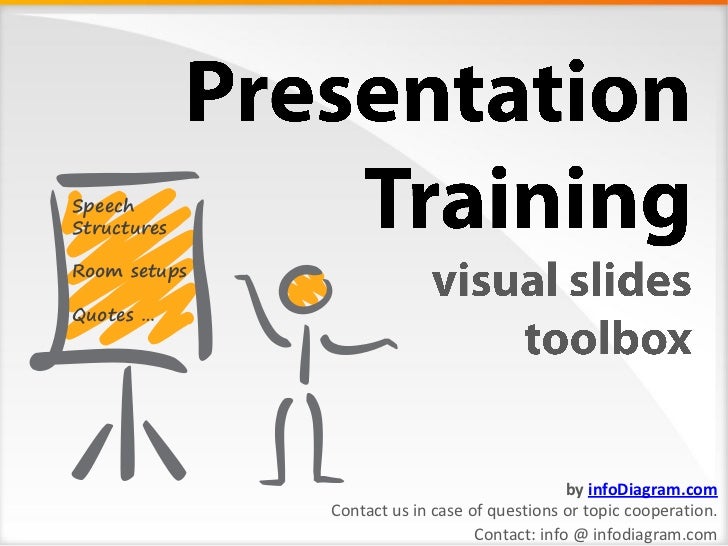 Presentation Training

visual slides toolbox

Speech Structures

Room setups

Quotes ...

by infoDiagram.com

Contact us in case of questions or topic cooperation.

Contact: info @ infodiagram.com